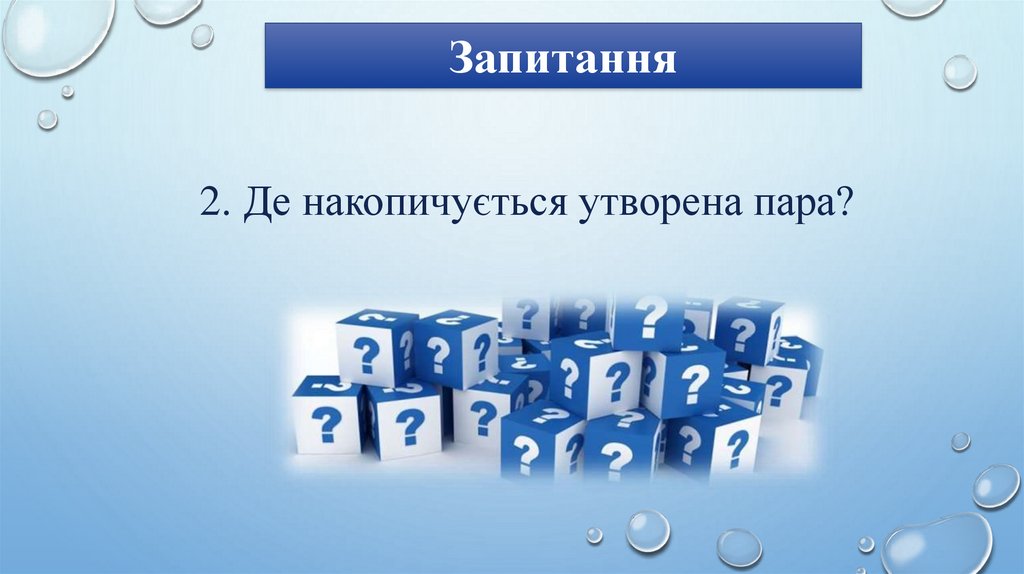 Запитання

2. Де накопичується утворена пара?